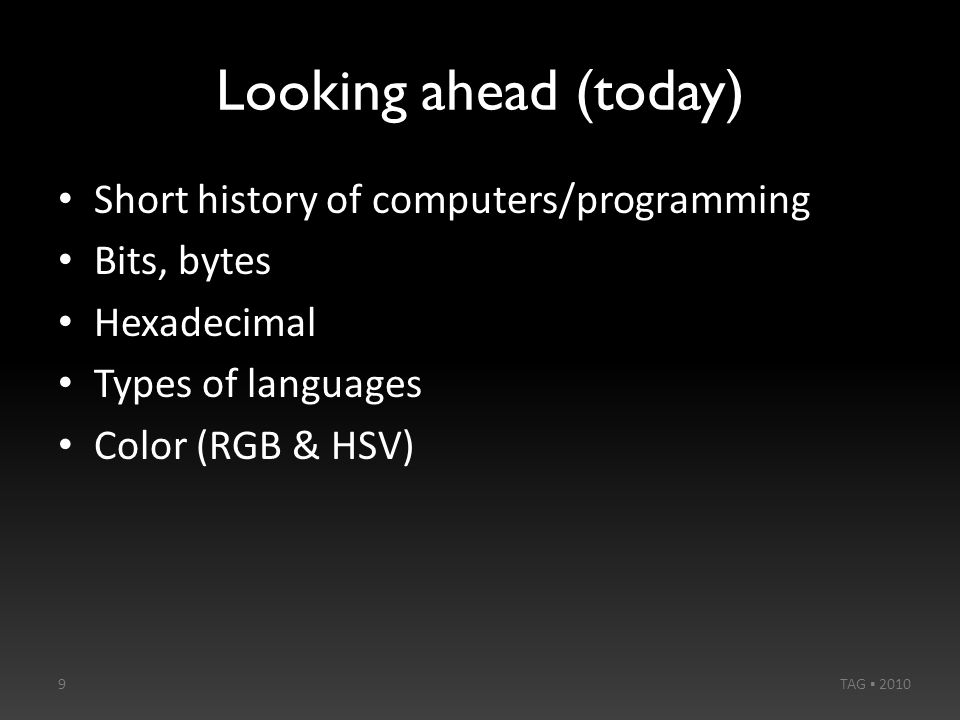 Looking ahead (today)

• Short history of computers/programming
• Bits, bytes
• Hexadecimal
• Types of languages
• Color (RGB & HSV)

9

TAG ▪ 2010